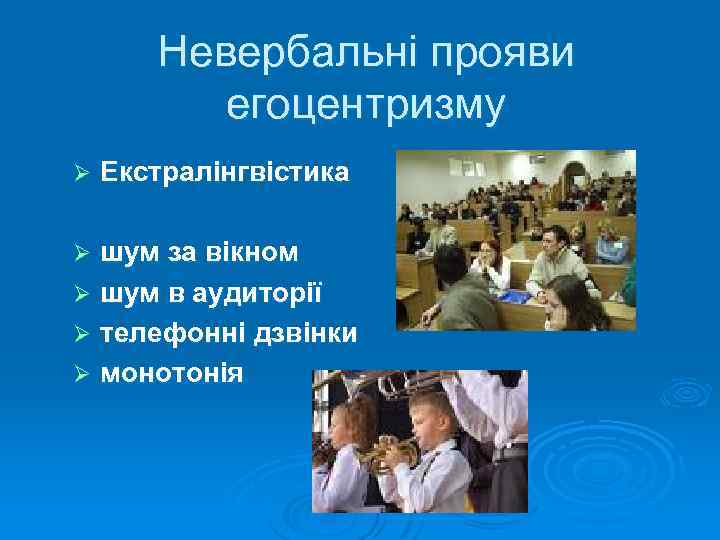 Невербальні прояви егоцентризму

➢ Екстралінгвістика

➢ шум за вікном
➢ шум в аудиторії
➢ телефонні дзвінки
➢ монотонія